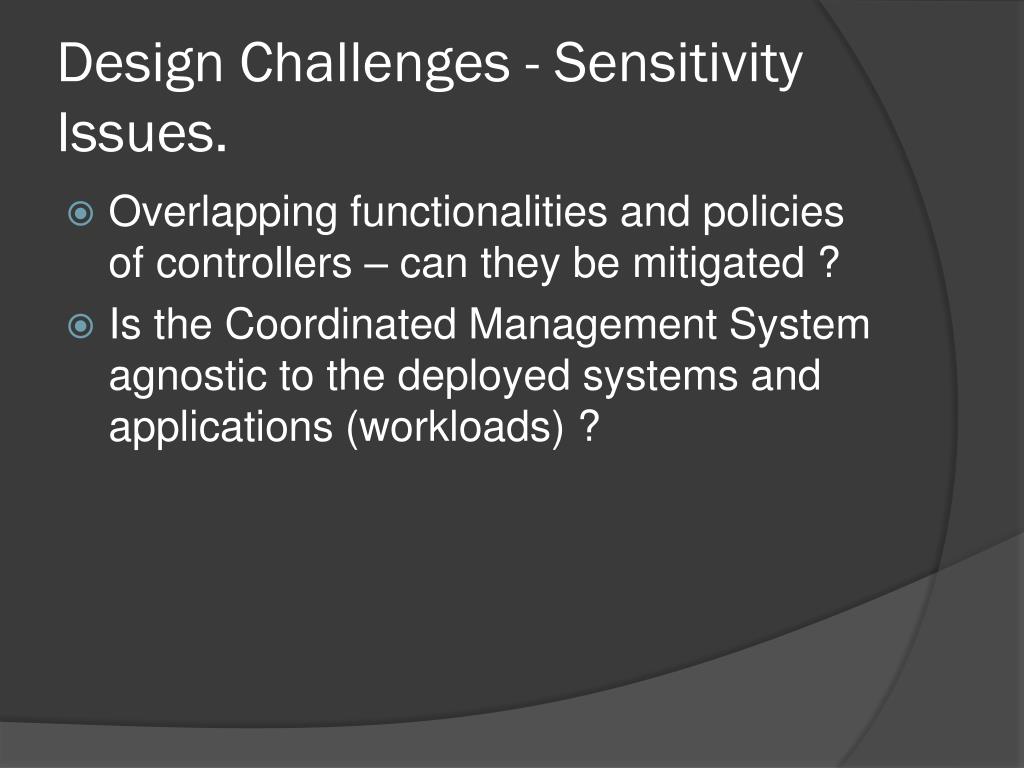 Design Challenges - Sensitivity Issues.

Overlapping functionalities and policies of controllers – can they be mitigated ?

Is the Coordinated Management System agnostic to the deployed systems and applications (workloads) ?